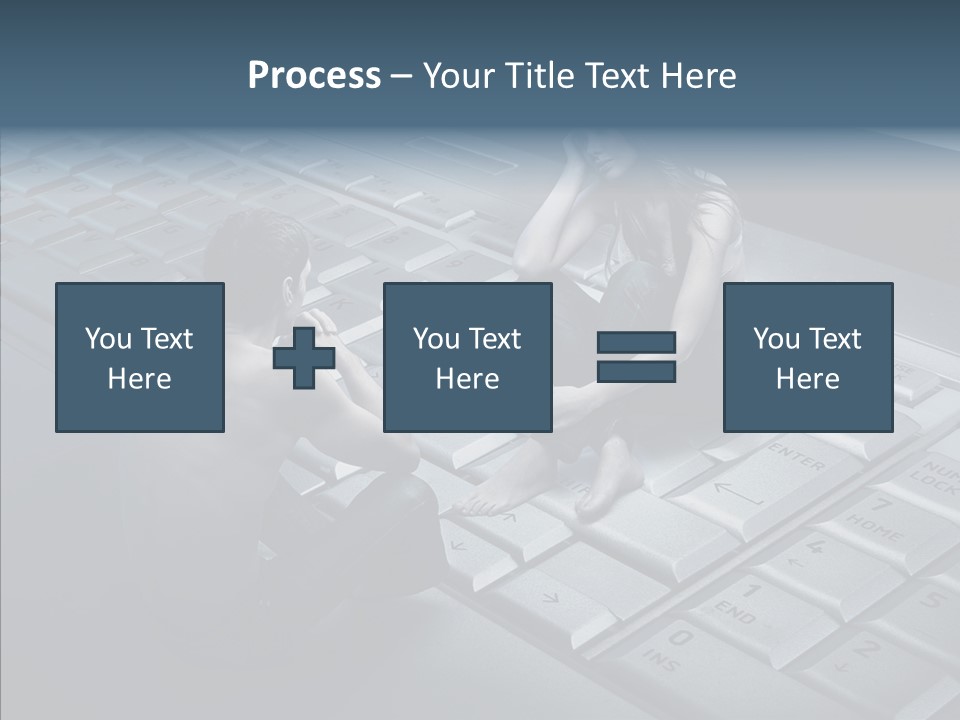 Process – Your Title Text Here

You Text Here

You Text Here

You Text Here

ENTER

NUM LOCK

7 HOME

4

1 END

0 INS

2

5